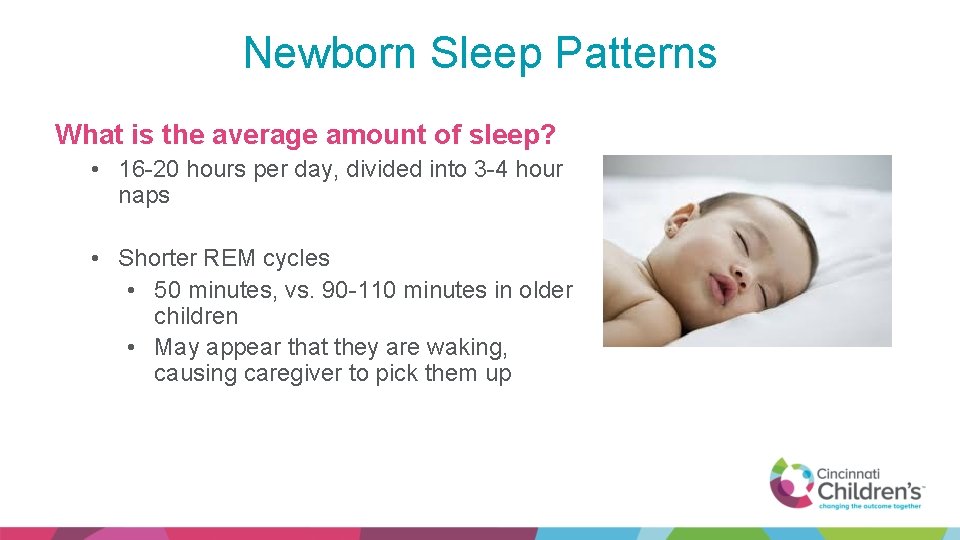 Newborn Sleep Patterns

What is the average amount of sleep?

• 16-20 hours per day, divided into 3-4 hour naps

• Shorter REM cycles
  • 50 minutes, vs. 90-110 minutes in older children
  • May appear that they are waking, causing caregiver to pick them up

Cincinnati Children's
changing the outcome together